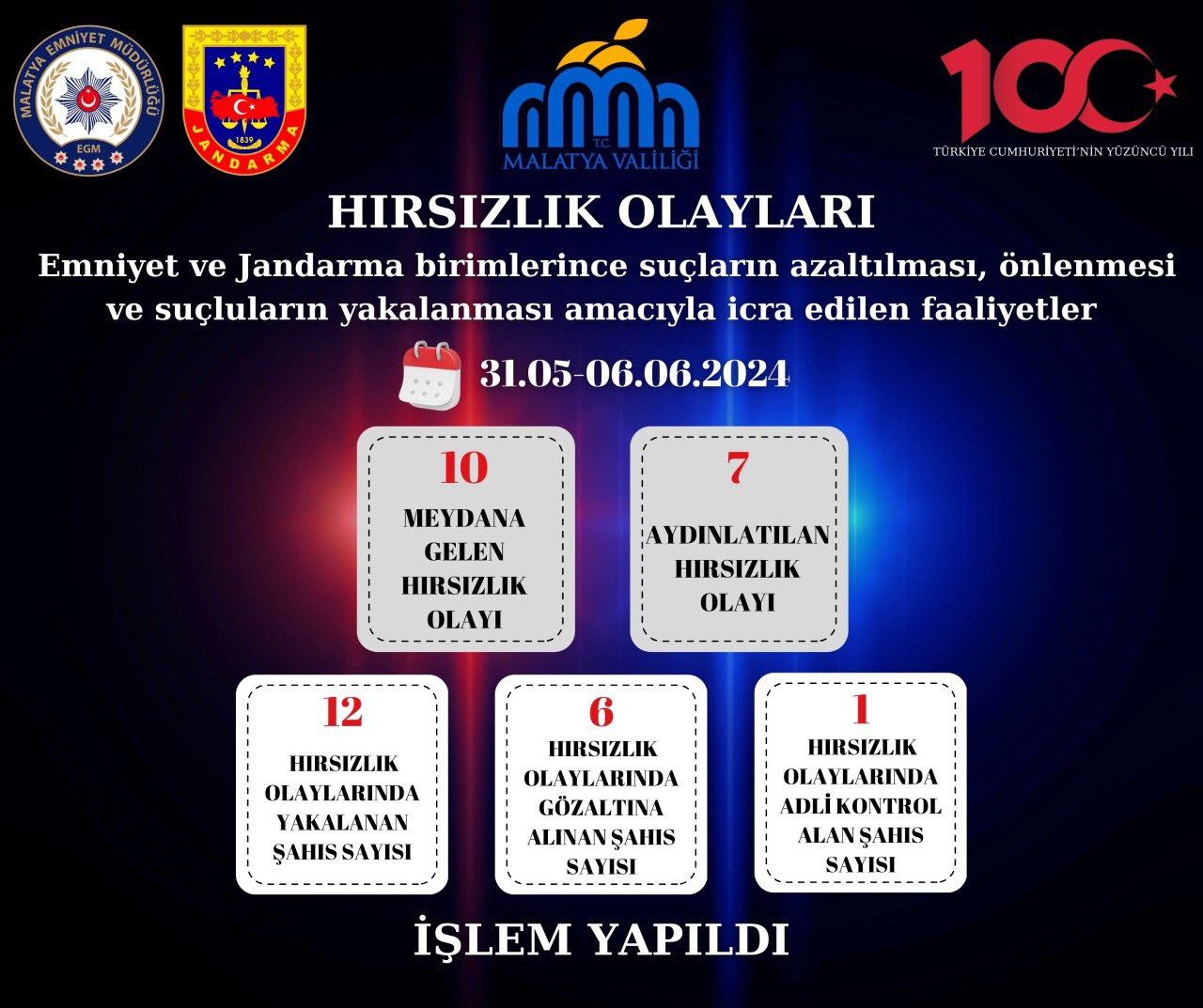 MALATYA EMNİYET MÜDÜRLÜĞÜ
EGM

1839
JANDARMA

T.C.
MALATYA VALİLİĞİ

100
TÜRKİYE CUMHURİYETİ'NİN YÜZÜNCÜ YILI

HIRSIZLIK OLAYLARI

Emniyet ve Jandarma birimlerince suçların azaltılması, önlenmesi ve suçluların yakalanması amacıyla icra edilen faaliyetler

31.05-06.06.2024

10
MEYDANA GELEN HIRSIZLIK OLAYI

7
AYDINLATILAN HIRSIZLIK OLAYI

12
HIRSIZLIK OLAYLARINDA YAKALANAN ŞAHIS SAYISI

6
HIRSIZLIK OLAYLARINDA GÖZALTINA ALINAN ŞAHIS SAYISI

1
HIRSIZLIK OLAYLARINDA ADLİ KONTROL ALAN ŞAHIS SAYISI

İŞLEM YAPILDI